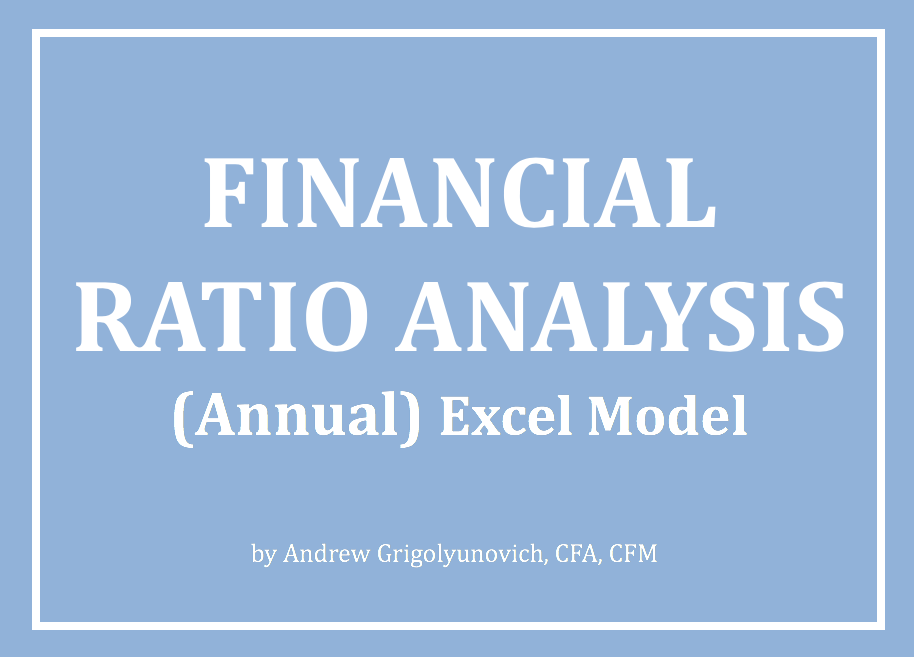 FINANCIAL RATIO ANALYSIS
(Annual) Excel Model

by Andrew Grigolyunovich, CFA, CFM